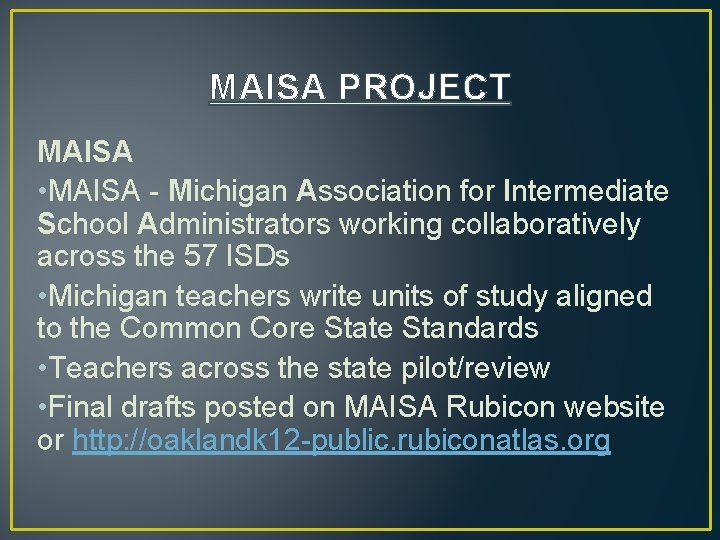 MAISA PROJECT

MAISA

•MAISA - Michigan Association for Intermediate School Administrators working collaboratively across the 57 ISDs

•Michigan teachers write units of study aligned to the Common Core State Standards

•Teachers across the state pilot/review

•Final drafts posted on MAISA Rubicon website or http://oaklandk12-public.rubiconatlas.org